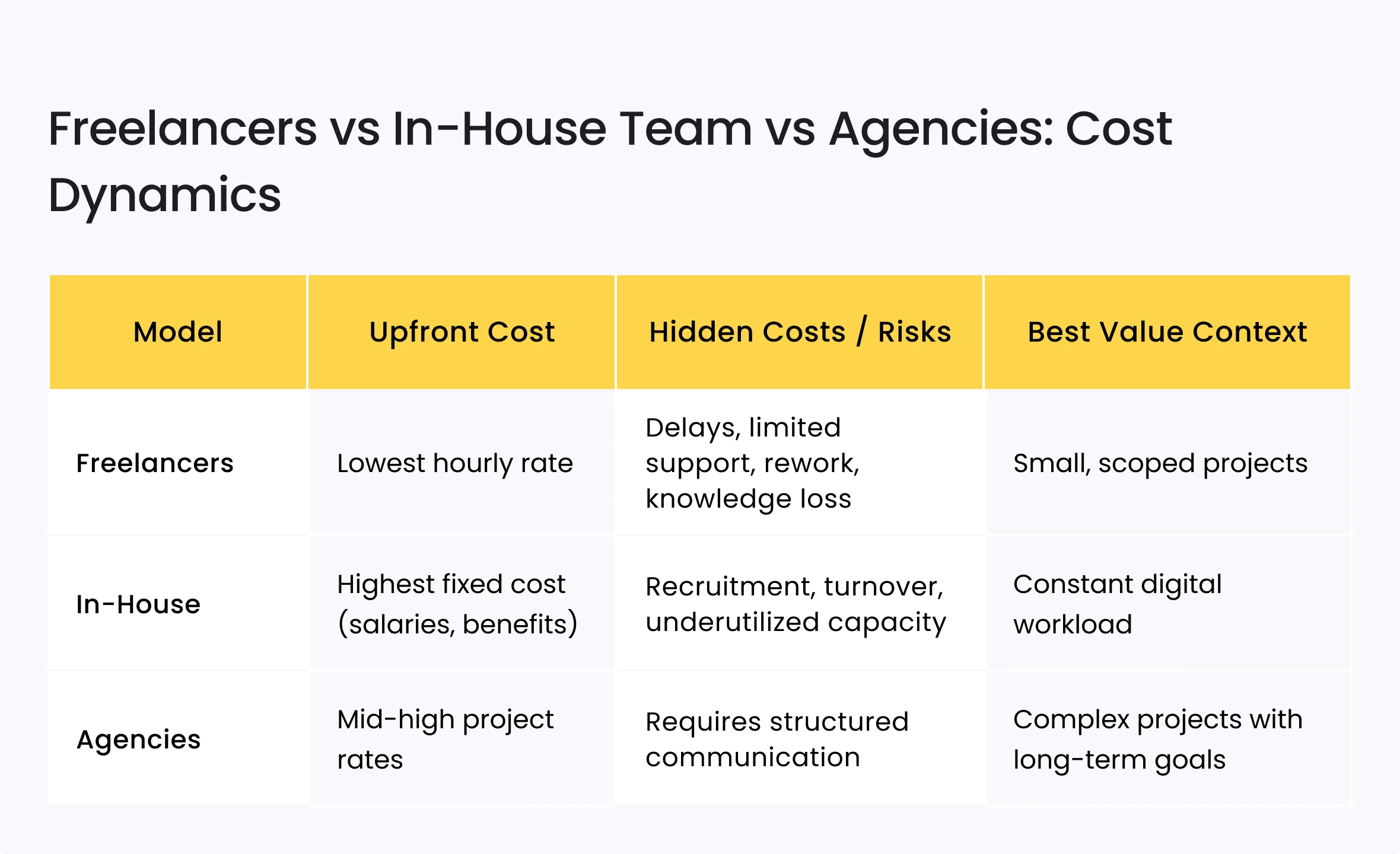 Freelancers vs In-House Team vs Agencies: Cost Dynamics

| Model | Upfront Cost | Hidden Costs / Risks | Best Value Context |
|---|---|---|---|
| Freelancers | Lowest hourly rate | Delays, limited support, rework, knowledge loss | Small, scoped projects |
| In-House | Highest fixed cost (salaries, benefits) | Recruitment, turnover, underutilized capacity | Constant digital workload |
| Agencies | Mid-high project rates | Requires structured communication | Complex projects with long-term goals |